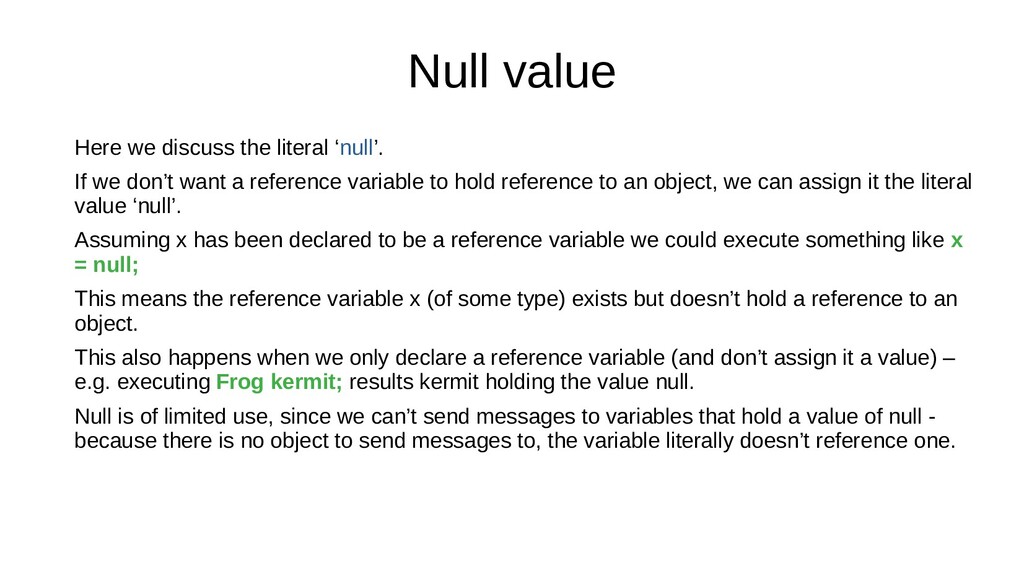 Null value

Here we discuss the literal ‘null’.

If we don’t want a reference variable to hold reference to an object, we can assign it the literal value ‘null’.

Assuming x has been declared to be a reference variable we could execute something like x = null;

This means the reference variable x (of some type) exists but doesn’t hold a reference to an object.

This also happens when we only declare a reference variable (and don’t assign it a value) – e.g. executing Frog kermit; results kermit holding the value null.

Null is of limited use, since we can’t send messages to variables that hold a value of null - because there is no object to send messages to, the variable literally doesn’t reference one.